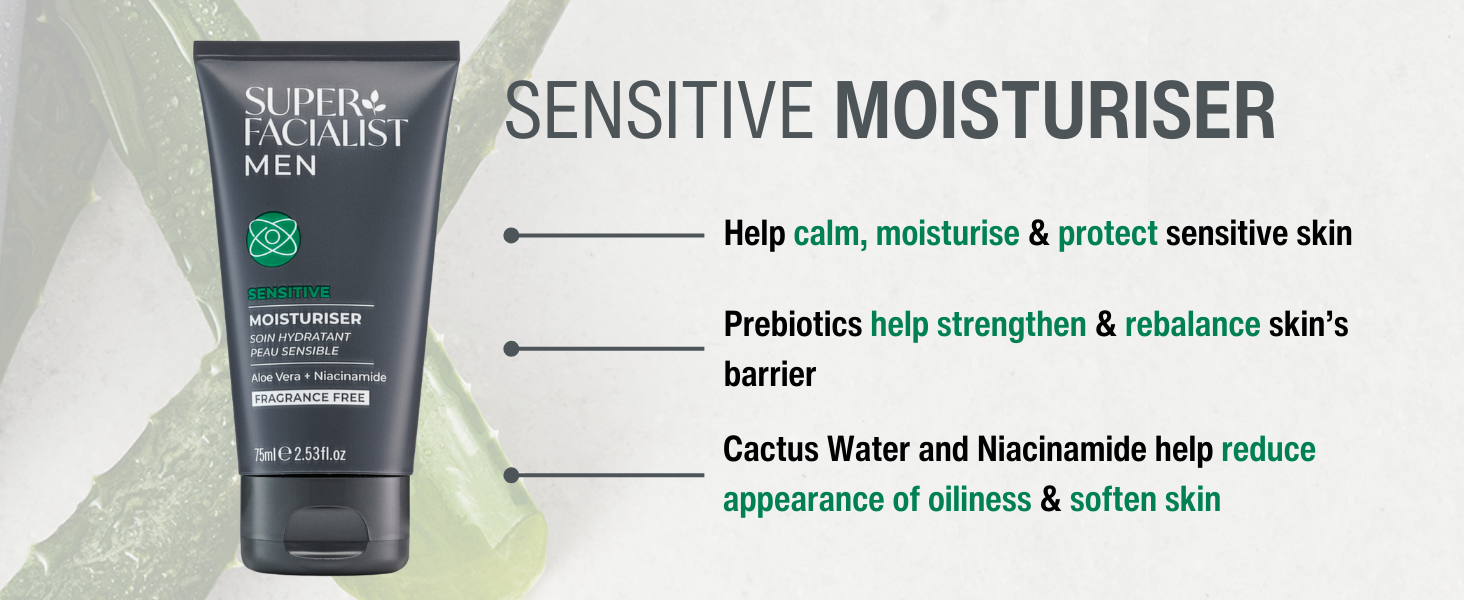 SUPER FACIALIST MEN

SENSITIVE
MOISTURISER
SOIN HYDRATANT PEAU SENSIBLE
Aloe Vera + Niacinamide
FRAGRANCE FREE

75ml ℮ 2.53fl.oz

SENSITIVE MOISTURISER

Help calm, moisturise & protect sensitive skin

Prebiotics help strengthen & rebalance skin's barrier

Cactus Water and Niacinamide help reduce appearance of oiliness & soften skin